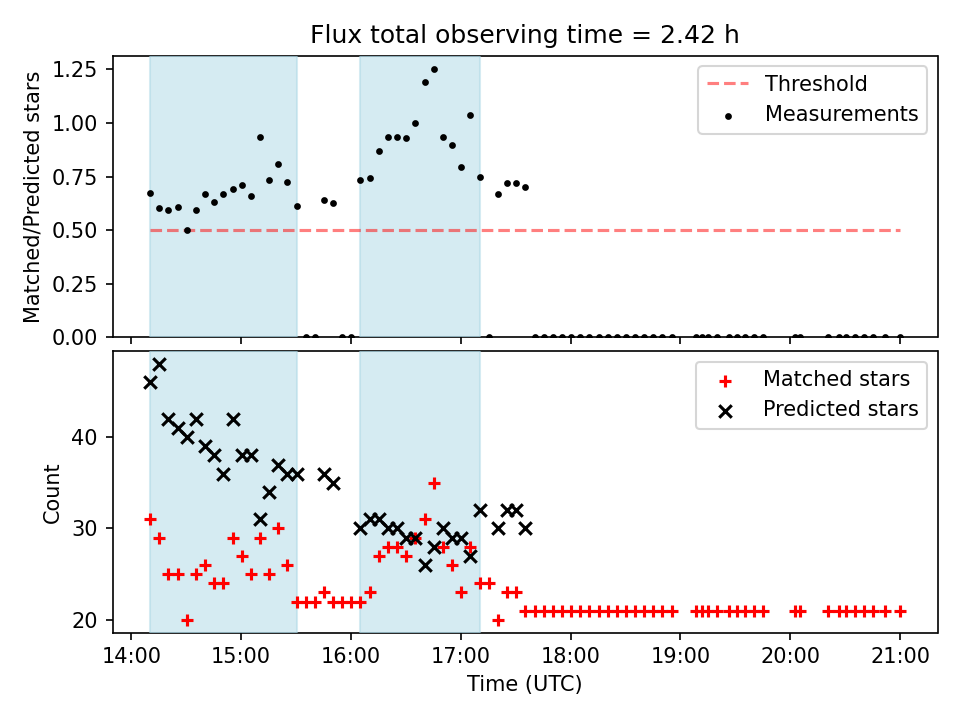 Flux total observing time = 2.42 h

Matched/Predicted stars

1.25
1.00
0.75
0.50
0.25
0.00

Threshold
Measurements

Count

40
30
20

Matched stars
Predicted stars

14:00
15:00
16:00
17:00
18:00
19:00
20:00
21:00

Time (UTC)